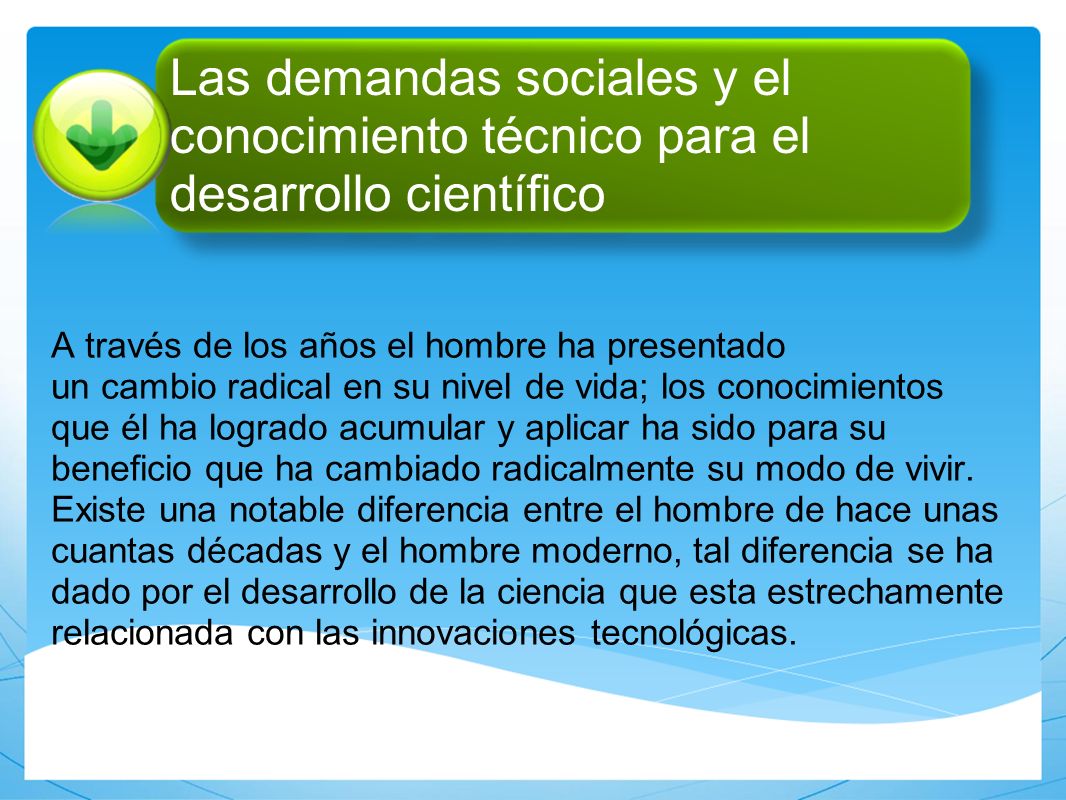 Las demandas sociales y el conocimiento técnico para el desarrollo científico

A través de los años el hombre ha presentado un cambio radical en su nivel de vida; los conocimientos que él ha logrado acumular y aplicar ha sido para su beneficio que ha cambiado radicalmente su modo de vivir. Existe una notable diferencia entre el hombre de hace unas cuantas décadas y el hombre moderno, tal diferencia se ha dado por el desarrollo de la ciencia que esta estrechamente relacionada con las innovaciones tecnológicas.